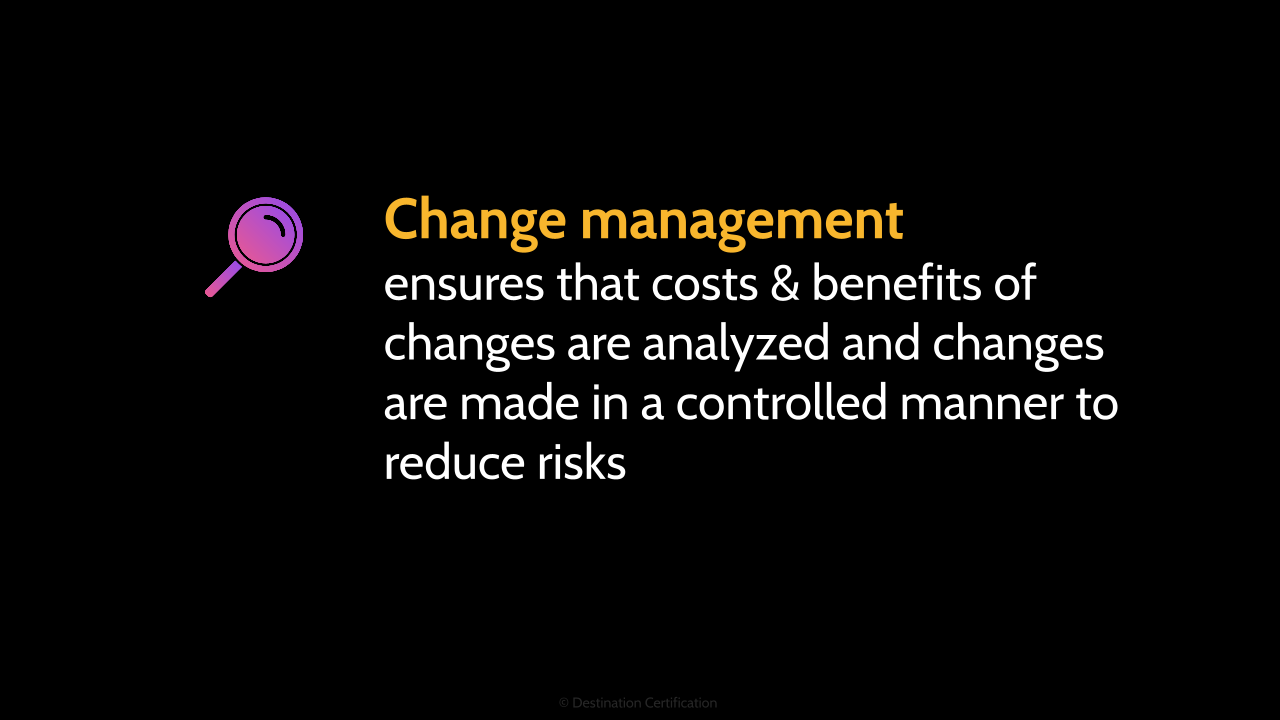 Change management
ensures that costs & benefits of changes are analyzed and changes are made in a controlled manner to reduce risks

© Destination Certification